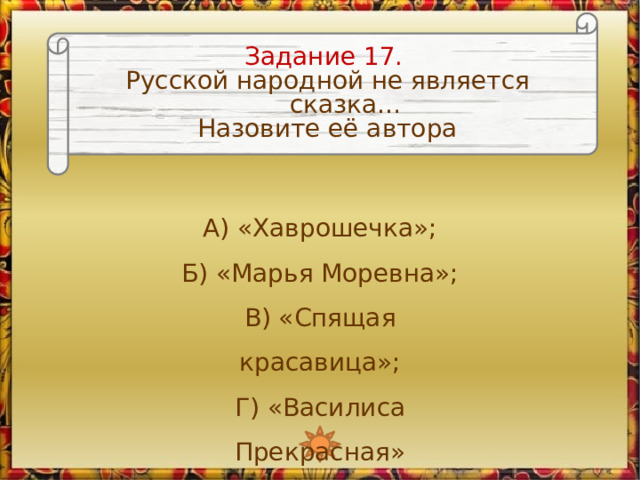 Задание 17.
Русской народной не является сказка…
Назовите её автора

А) «Хаврошечка»;

Б) «Марья Моревна»;

В) «Спящая красавица»;

Г) «Василиса Прекрасная»